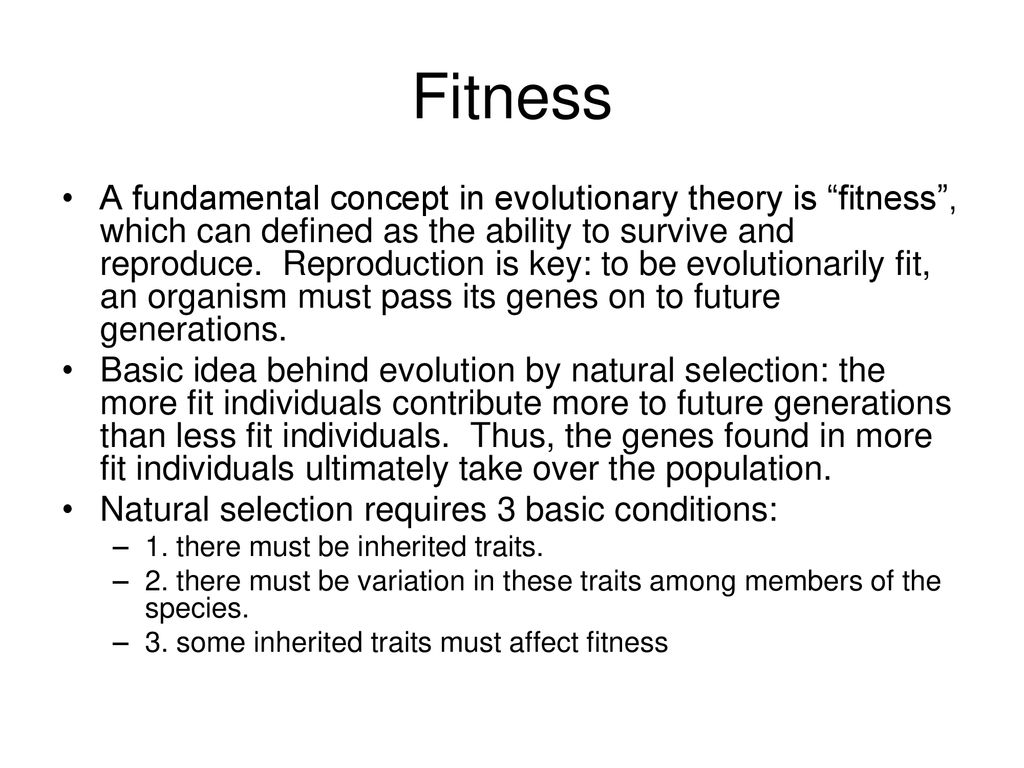 Fitness

• A fundamental concept in evolutionary theory is “fitness”, which can defined as the ability to survive and reproduce. Reproduction is key: to be evolutionarily fit, an organism must pass its genes on to future generations.
• Basic idea behind evolution by natural selection: the more fit individuals contribute more to future generations than less fit individuals. Thus, the genes found in more fit individuals ultimately take over the population.
• Natural selection requires 3 basic conditions:
– 1. there must be inherited traits.
– 2. there must be variation in these traits among members of the species.
– 3. some inherited traits must affect fitness